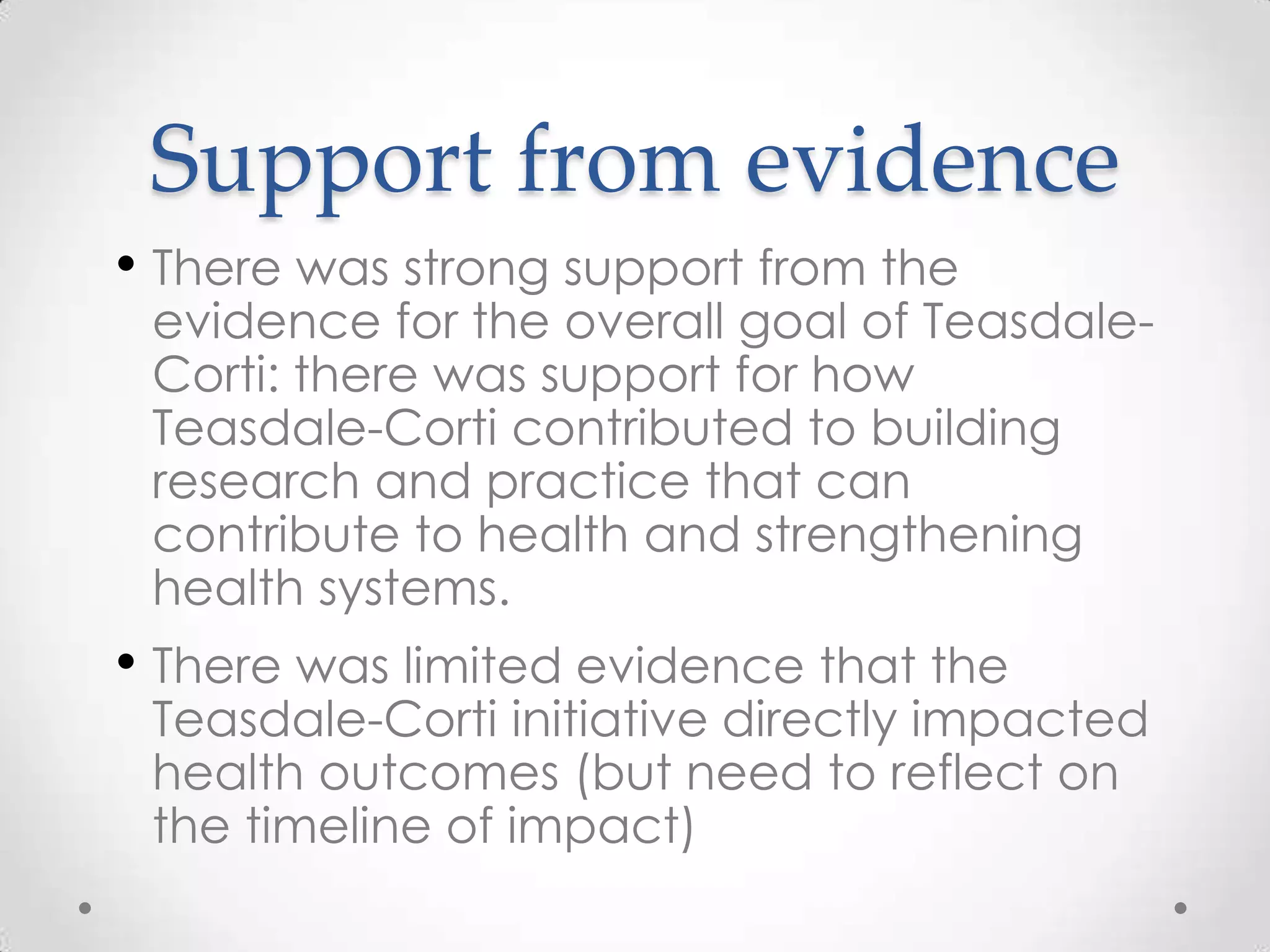 Support from evidence

• There was strong support from the evidence for the overall goal of Teasdale-Corti: there was support for how Teasdale-Corti contributed to building research and practice that can contribute to health and strengthening health systems.

• There was limited evidence that the Teasdale-Corti initiative directly impacted health outcomes (but need to reflect on the timeline of impact)